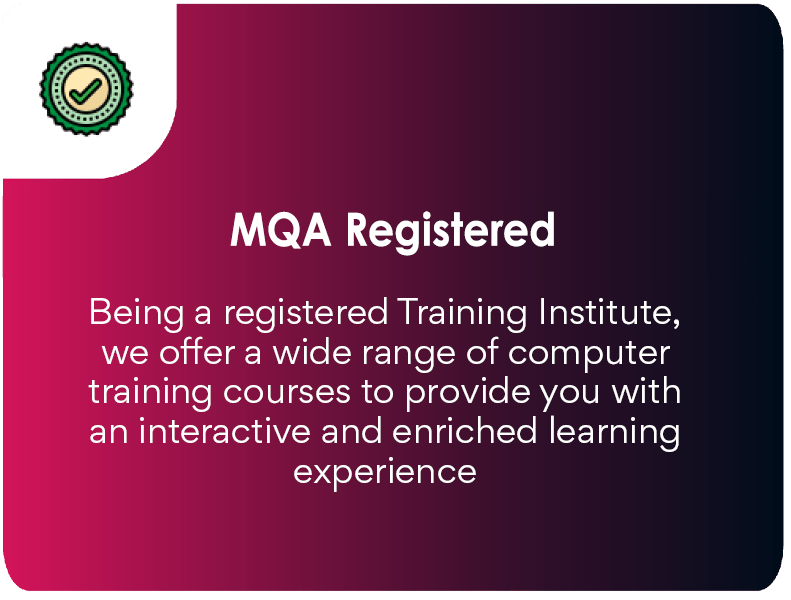 MQA Registered

Being a registered Training Institute, we offer a wide range of computer training courses to provide you with an interactive and enriched learning experience